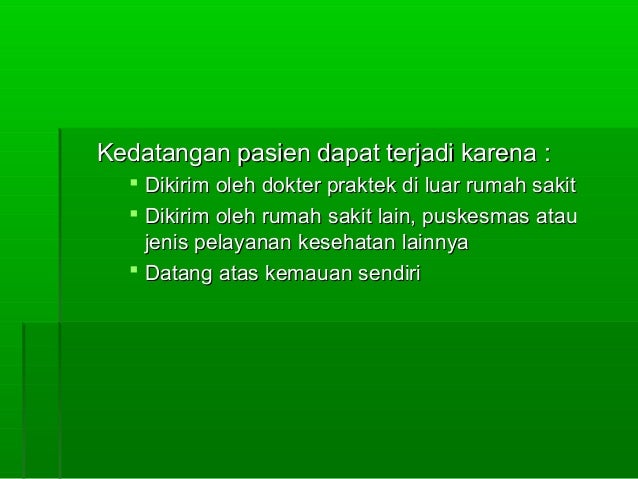 Kedatangan pasien dapat terjadi karena :

- Dikirim oleh dokter praktek di luar rumah sakit
- Dikirim oleh rumah sakit lain, puskesmas atau jenis pelayanan kesehatan lainnya
- Datang atas kemauan sendiri